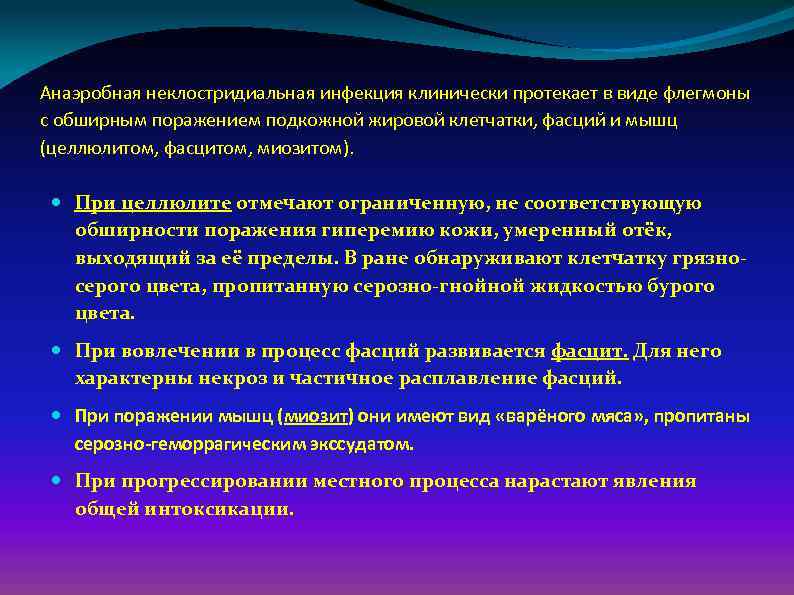 Анаэробная неклостридиальная инфекция клинически протекает в виде флегмоны с обширным поражением подкожной жировой клетчатки, фасций и мышц (целлюлитом, фасцитом, миозитом).

При целлюлите отмечают ограниченную, не соответствующую обширности поражения гиперемию кожи, умеренный отёк, выходящий за её пределы. В ране обнаруживают клетчатку грязно-серого цвета, пропитанную серозно-гнойной жидкостью бурого цвета.

При вовлечении в процесс фасций развивается фасцит. Для него характерны некроз и частичное расплавление фасций.

При поражении мышц (миозит) они имеют вид «варёного мяса», пропитаны серозно-геморрагическим экссудатом.

При прогрессировании местного процесса нарастают явления общей интоксикации.